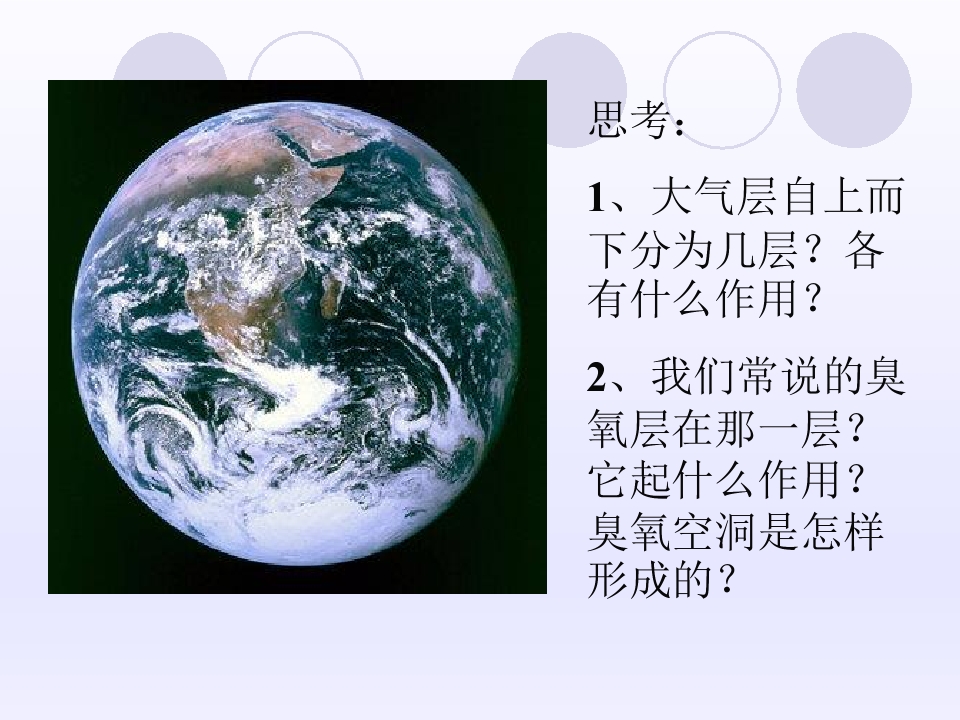 思考：

1、大气层自上而下分为几层？各有什么作用？

2、我们常说的臭氧层在那一层？它起什么作用？臭氧空洞是怎样形成的？